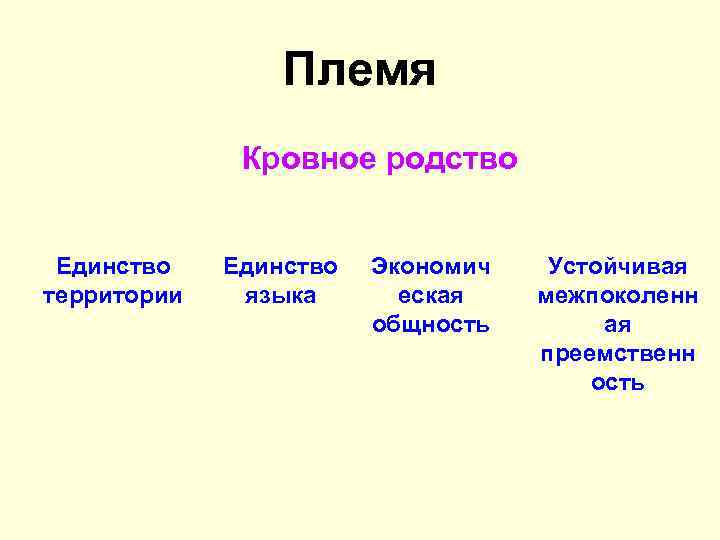 Племя

Кровное родство

Единство территории

Единство языка

Экономич еская общность

Устойчивая межпоколенн ая преемственн ость